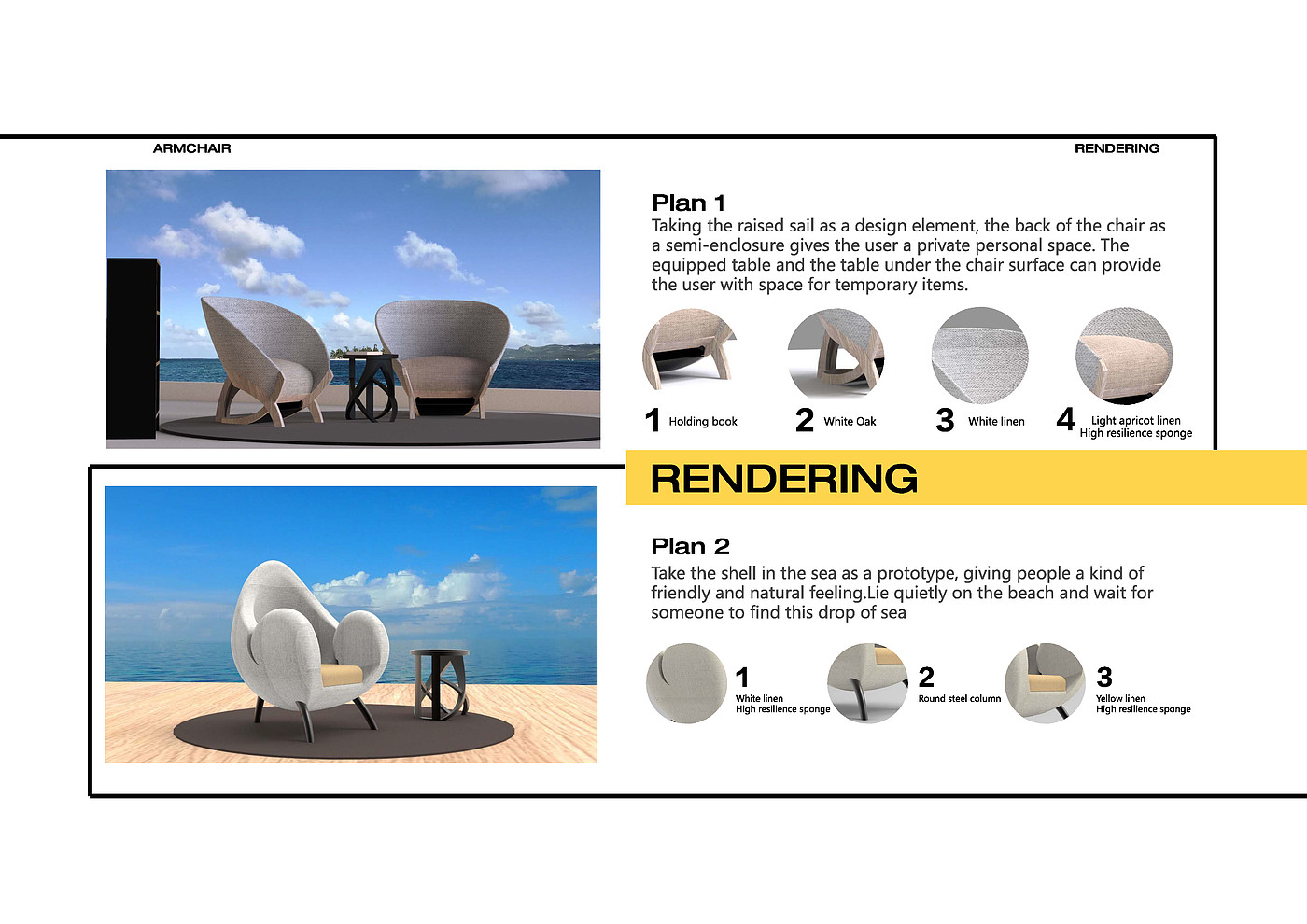 ARMCHAIR

RENDERING

Plan 1
Taking the raised sail as a design element, the back of the chair as a semi-enclosure gives the user a private personal space. The equipped table and the table under the chair surface can provide the user with space for temporary items.

1 Holding book

2 White Oak

3 White linen

4 Light apricot linen High resilience sponge

RENDERING

Plan 2
Take the shell in the sea as a prototype, giving people a kind of friendly and natural feeling.Lie quietly on the beach and wait for someone to find this drop of sea

1 White linen High resilience sponge

2 Round steel column

3 Yellow linen High resilience sponge